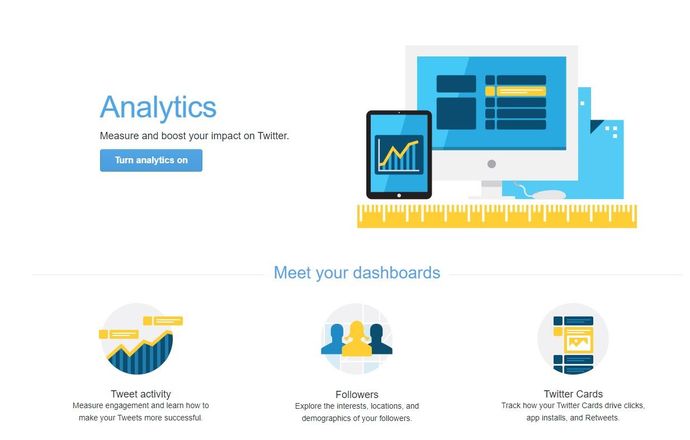 Analytics

Measure and boost your impact on Twitter.

Turn analytics on

Meet your dashboards

Tweet activity
Measure engagement and learn how to make your Tweets more successful.

Followers
Explore the interests, locations, and demographics of your followers.

Twitter Cards
Track how your Twitter Cards drive clicks, app installs, and Retweets.